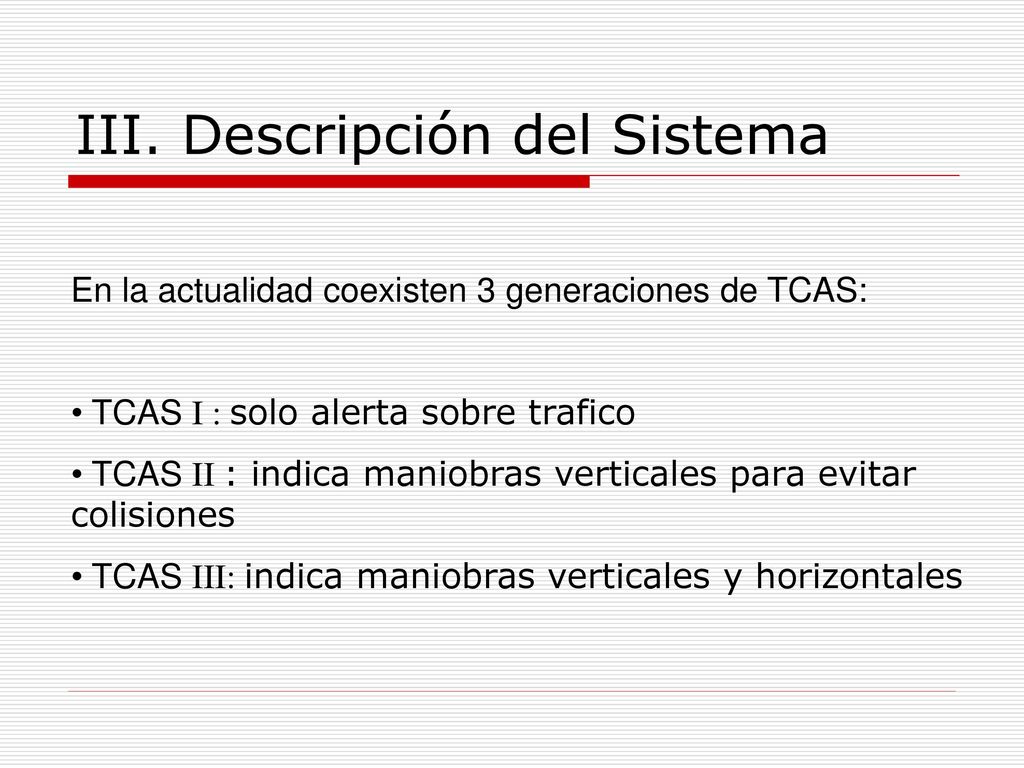 III. Descripción del Sistema

En la actualidad coexisten 3 generaciones de TCAS:

• TCAS I : solo alerta sobre trafico

• TCAS II : indica maniobras verticales para evitar colisiones

• TCAS III: indica maniobras verticales y horizontales